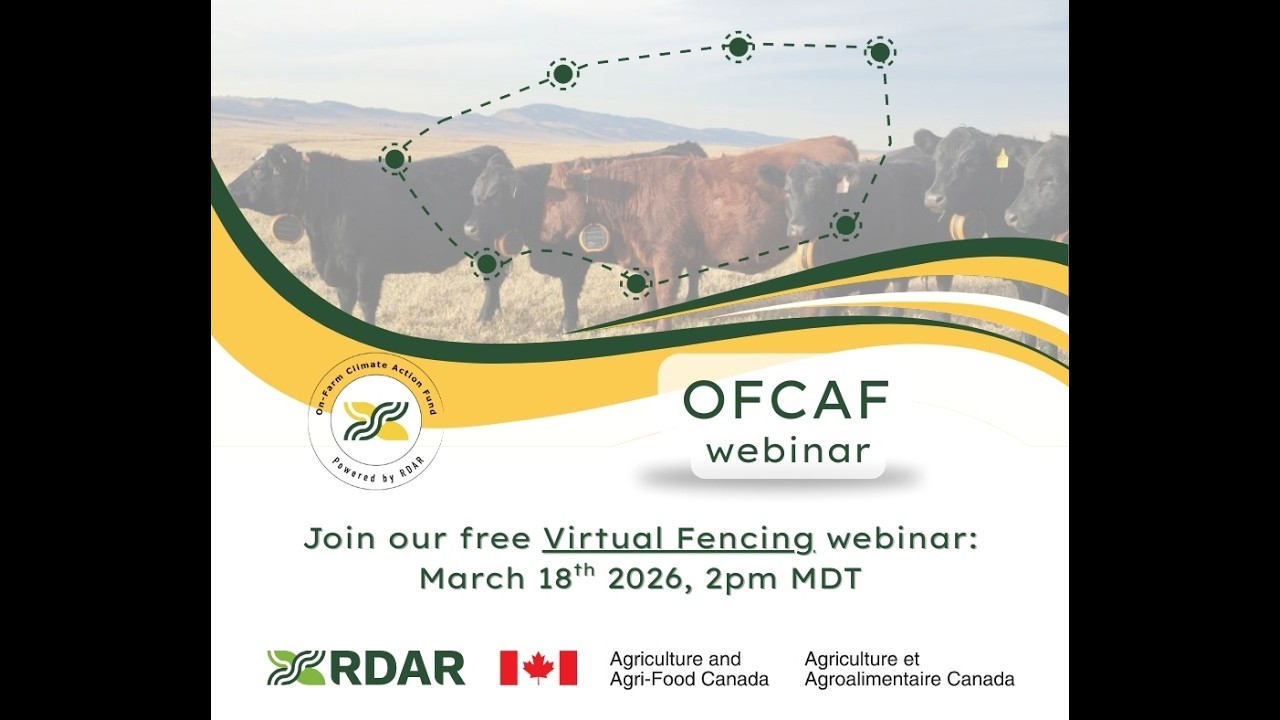 On-Farm Climate Action Fund
Powered by RDAR

OFCAF
webinar

Join our free Virtual Fencing webinar:
March 18$^{th}$ 2026, 2pm MDT

RDAR

Agriculture and Agri-Food Canada

Agriculture et Agroalimentaire Canada